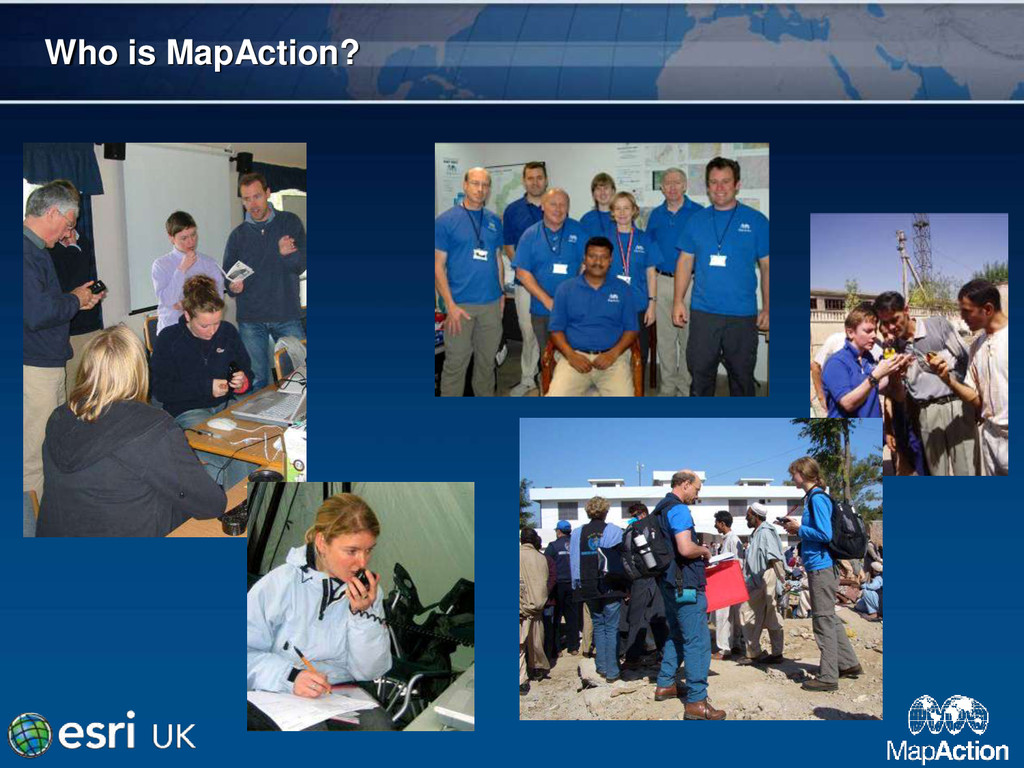 Who is MapAction?

esri UK

MapAction